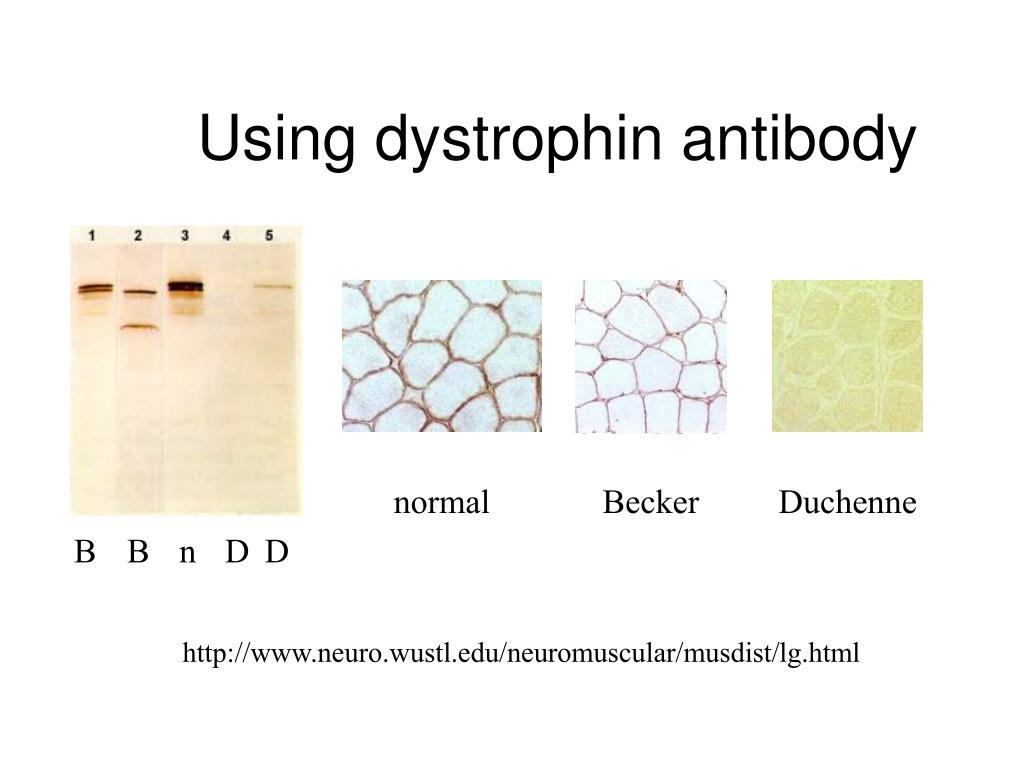 Using dystrophin antibody

1 2 3 4 5

normal Becker Duchenne

B B n D D

http://www.neuro.wustl.edu/neuromuscular/musdist/lg.html